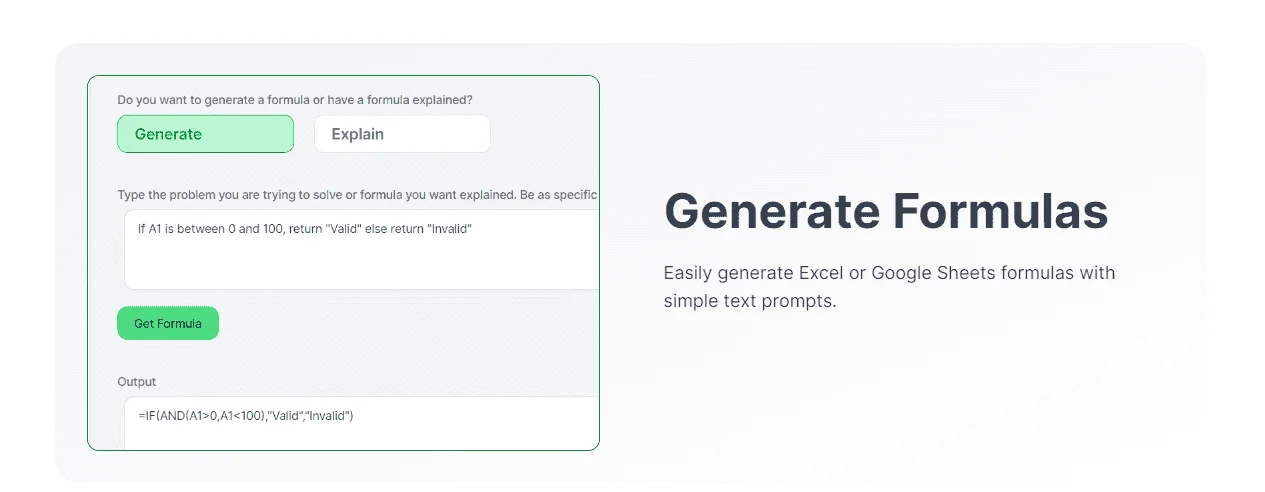 Do you want to generate a formula or have a formula explained?

Generate

Explain

Type the problem you are trying to solve or formula you want explained. Be as specific

If A1 is between 0 and 100, return "Valid" else return "Invalid"

Get Formula

Output

=IF(AND(A1>0,A1<100),"Valid","Invalid")

Generate Formulas

Easily generate Excel or Google Sheets formulas with simple text prompts.